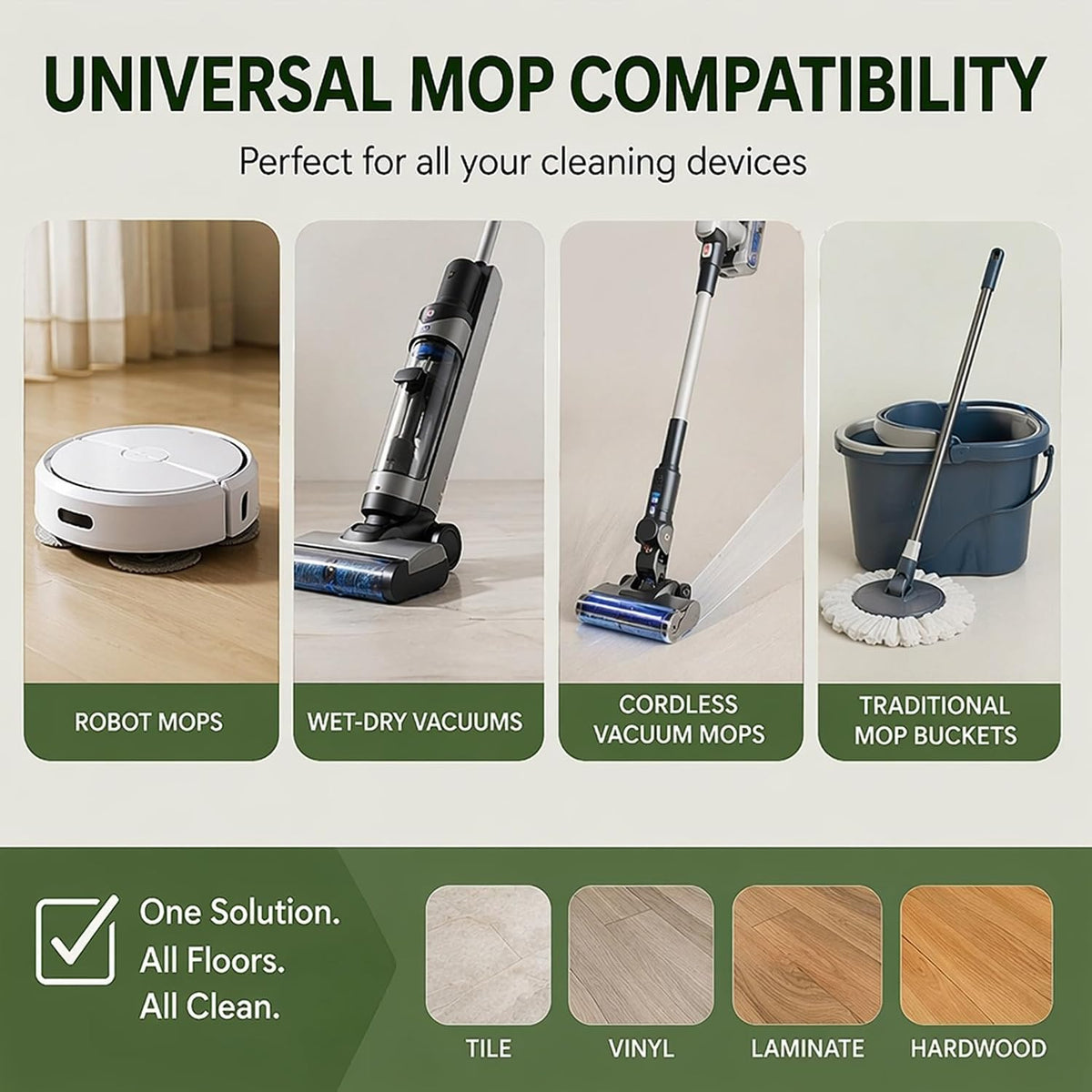 UNIVERSAL MOP COMPATIBILITY

Perfect for all your cleaning devices

ROBOT MOPS

WET-DRY VACUUMS

CORDLESS
VACUUM MOPS

TRADITIONAL
MOP BUCKETS

☑

One Solution.
All Floors.
All Clean.

TILE

VINYL

LAMINATE

HARDWOOD